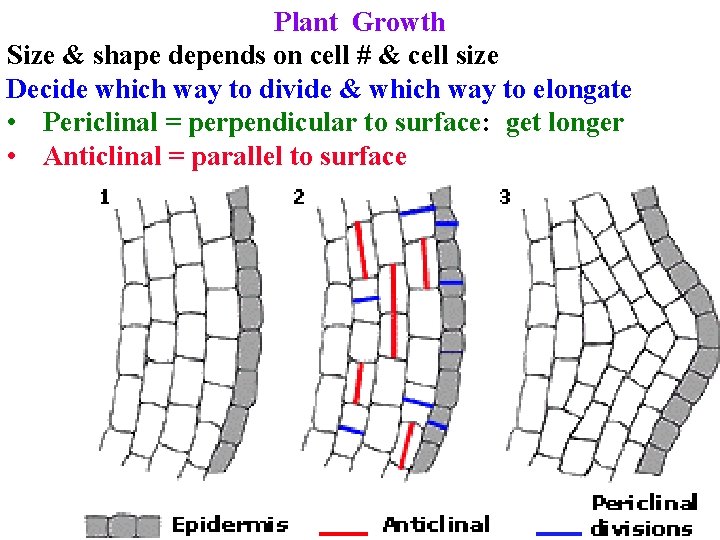 Plant Growth

Size & shape depends on cell # & cell size

Decide which way to divide & which way to elongate

• Periclinal = perpendicular to surface: get longer

• Anticlinal = parallel to surface

1

2

3

Epidermis

Anticlinal

Periclinal divisions